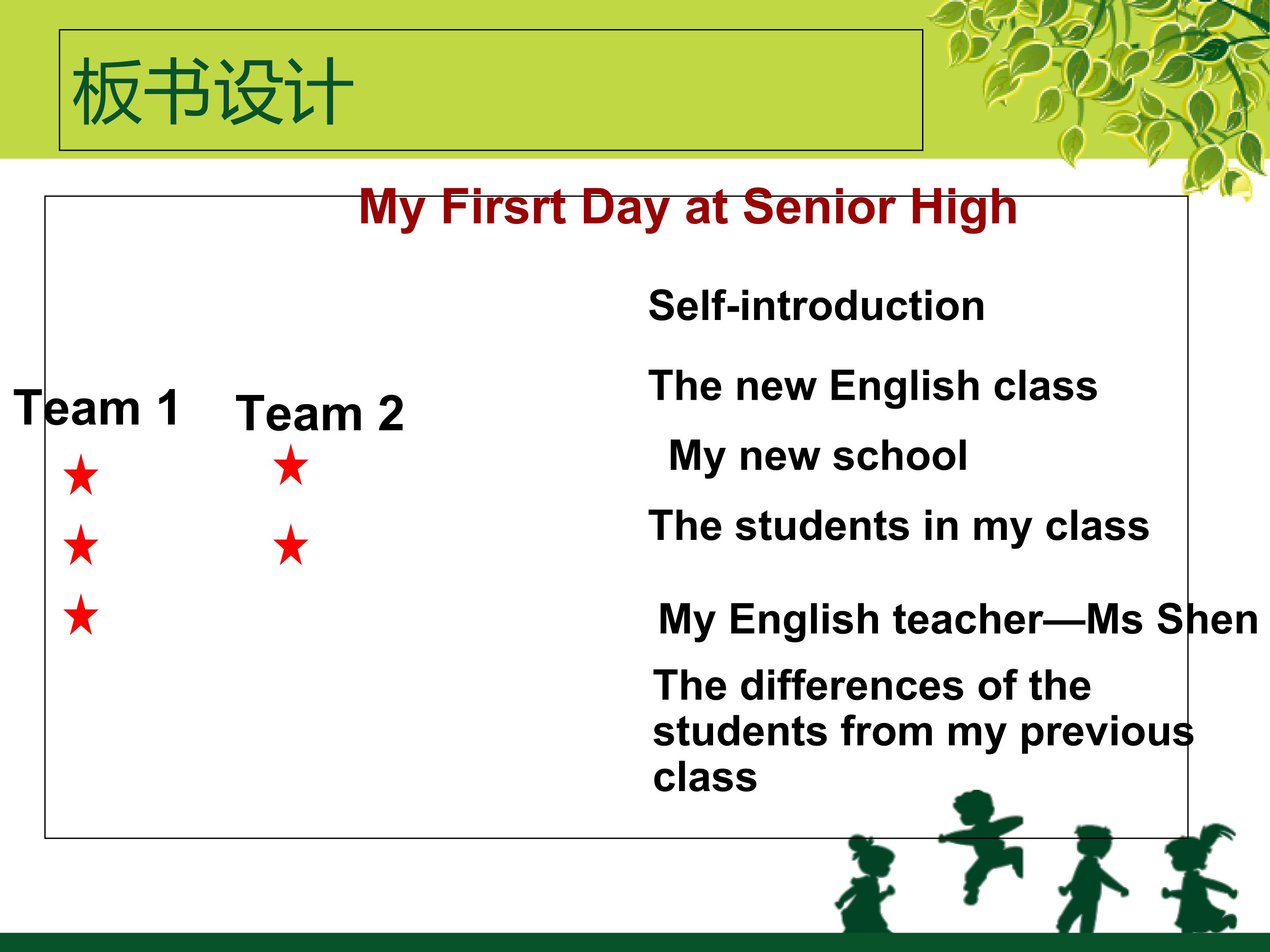 板书设计

My Firsrt Day at Senior High

Team 1

★
★
★

Team 2

★
★

Self-introduction

The new English class

My new school

The students in my class

My English teacher—Ms Shen

The differences of the students from my previous class